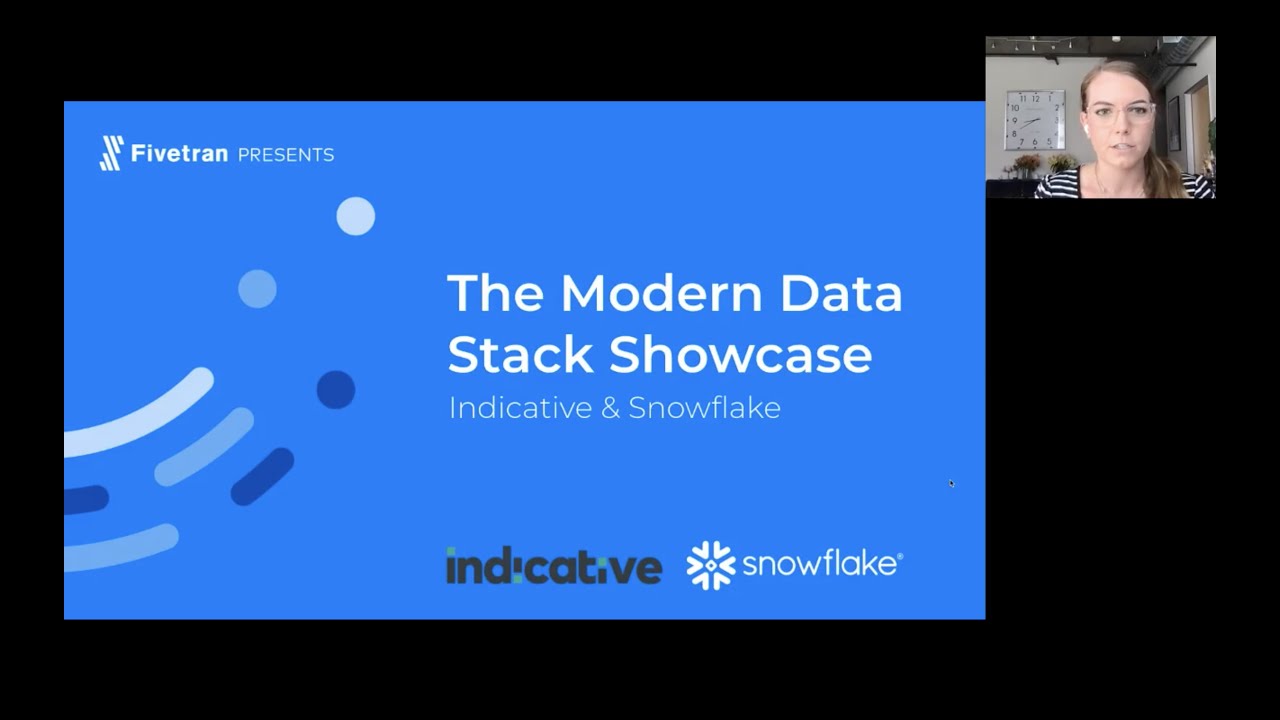 Fivetran PRESENTS

The Modern Data Stack Showcase

Indicative & Snowflake

indicative

snowflake®